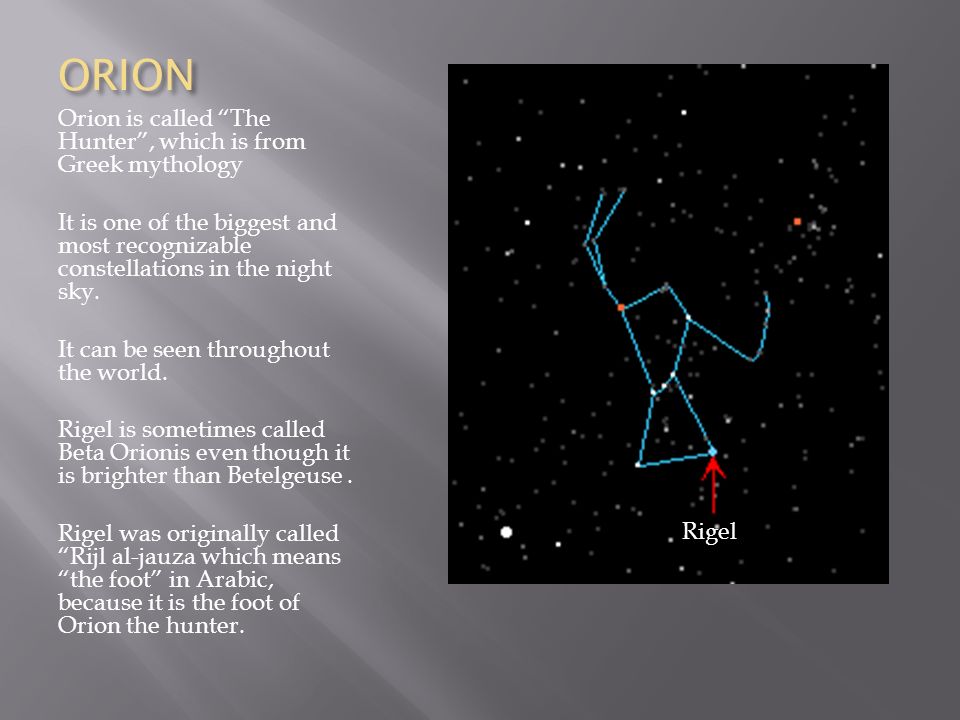 ORION

Orion is called “The Hunter”, which is from Greek mythology

It is one of the biggest and most recognizable constellations in the night sky.

It can be seen throughout the world.

Rigel is sometimes called Beta Orionis even though it is brighter than Betelgeuse .

Rigel was originally called “Rijl al-jauza which means “the foot” in Arabic, because it is the foot of Orion the hunter.

Rigel